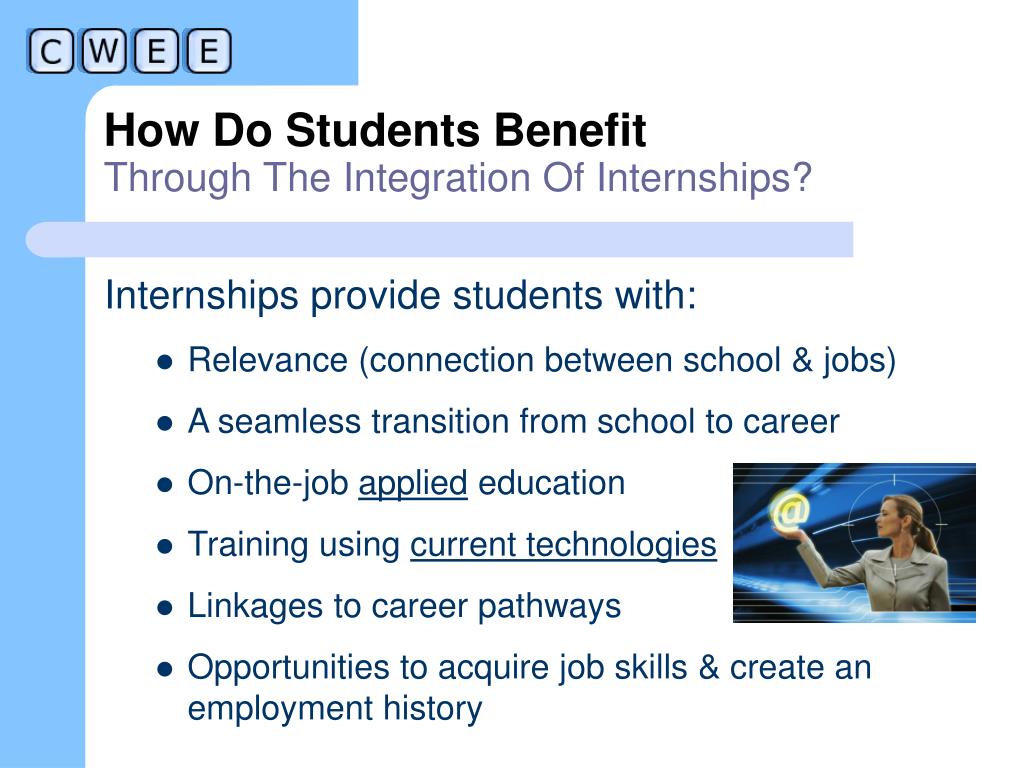 C W E E

How Do Students Benefit
Through The Integration Of Internships?

Internships provide students with:

- Relevance (connection between school & jobs)
- A seamless transition from school to career
- On-the-job applied education
- Training using current technologies
- Linkages to career pathways
- Opportunities to acquire job skills & create an employment history

@